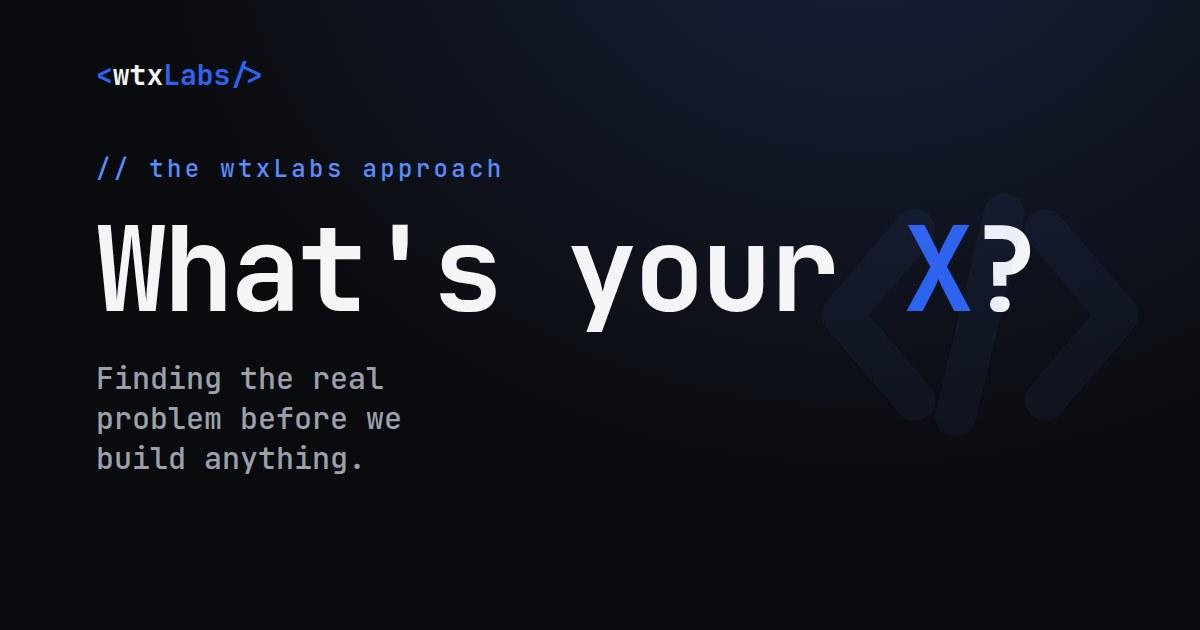 <wtxLabs/>

// the wtxLabs approach

What's your X?

Finding the real problem before we build anything.